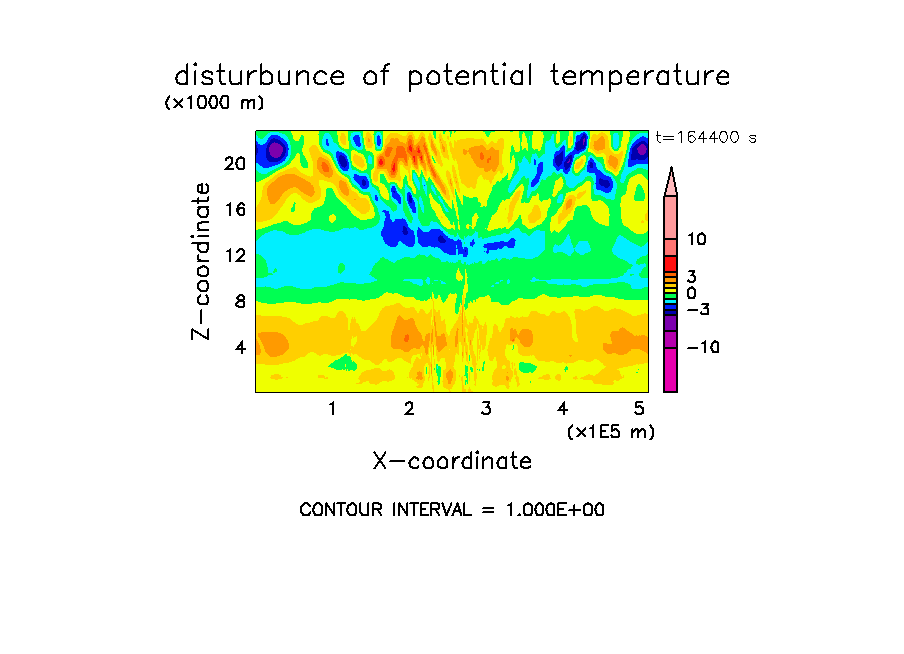 disturbunce of potential temperature
(x1000 m)

t=164400 s

20
16
12
8
4

Z-coordinate

10
3
0
-3
-10

1 2 3 4 5
(x1E5 m)

X-coordinate

CONTOUR INTERVAL = 1.000E+00